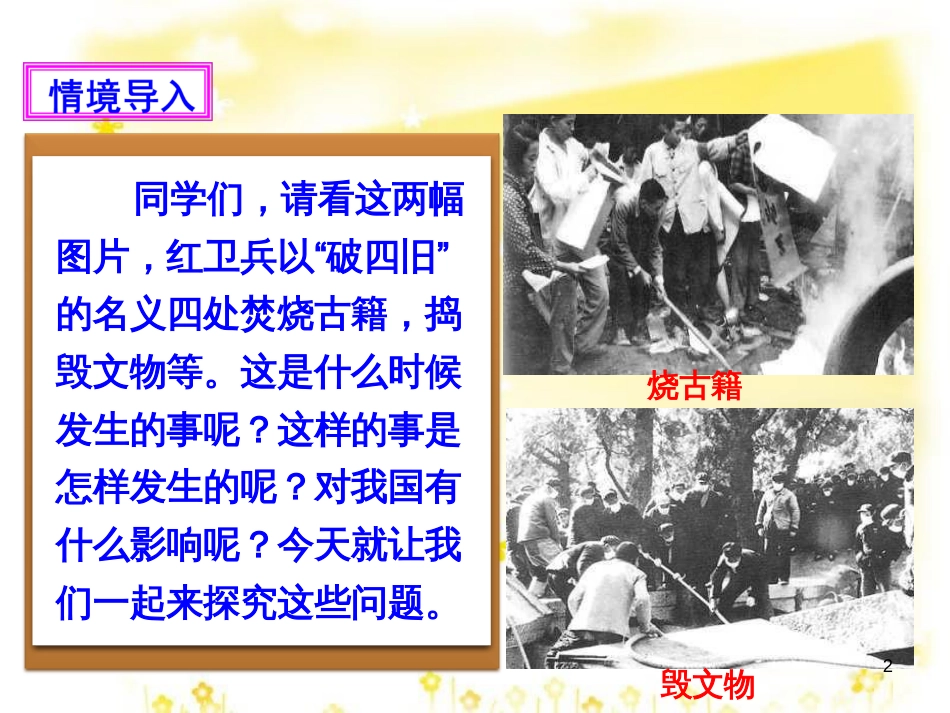 情境导入

同学们，请看这两幅图片，红卫兵以“破四旧”的名义四处焚烧古籍，捣毁文物等。这是什么时候发生的事呢？这样的事是怎样发生的呢？对我国有什么影响呢？今天就让我们一起来探究这些问题。

烧古籍

毁文物

2